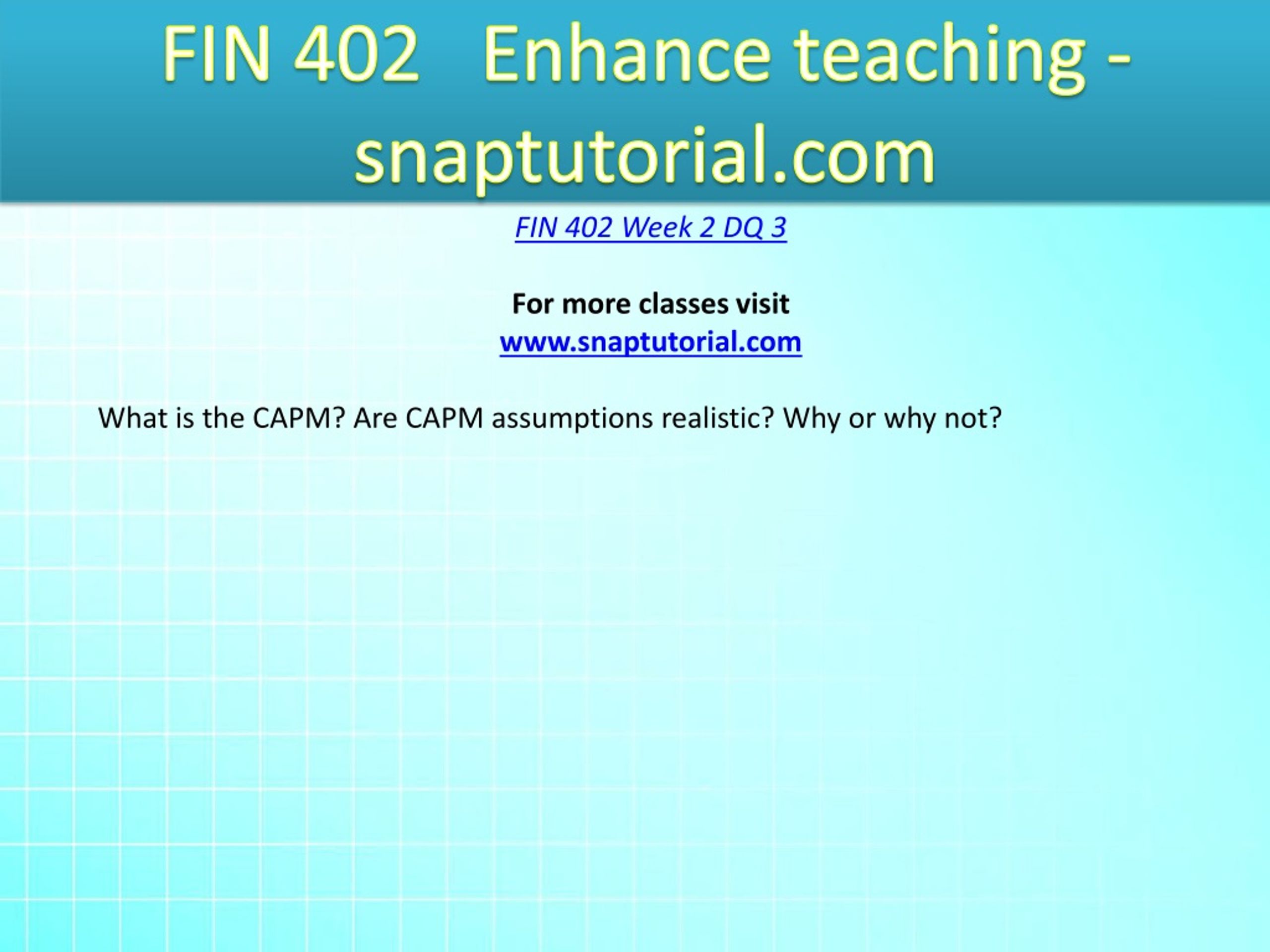 FIN 402 Enhance teaching - snaptutorial.com

FIN 402 Week 2 DQ 3

For more classes visit
www.snaptutorial.com

What is the CAPM? Are CAPM assumptions realistic? Why or why not?